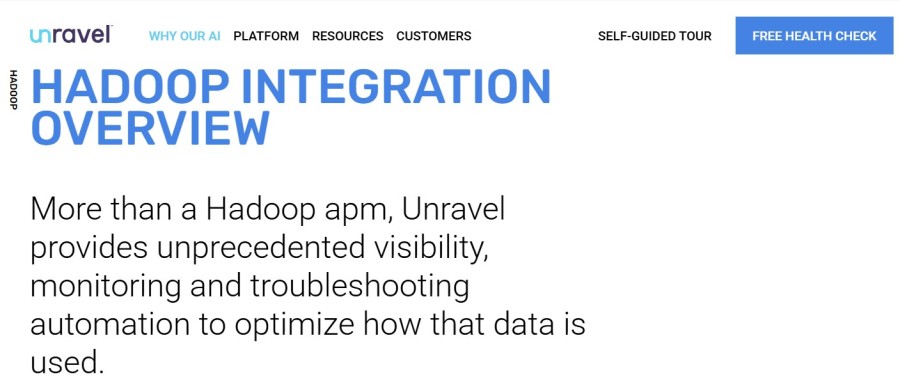 unravel WHY OUR AI PLATFORM RESOURCES CUSTOMERS SELF-GUIDED TOUR FREE HEALTH CHECK

HADOOP

HADOOP INTEGRATION OVERVIEW

More than a Hadoop apm, Unravel provides unprecedented visibility, monitoring and troubleshooting automation to optimize how that data is used.